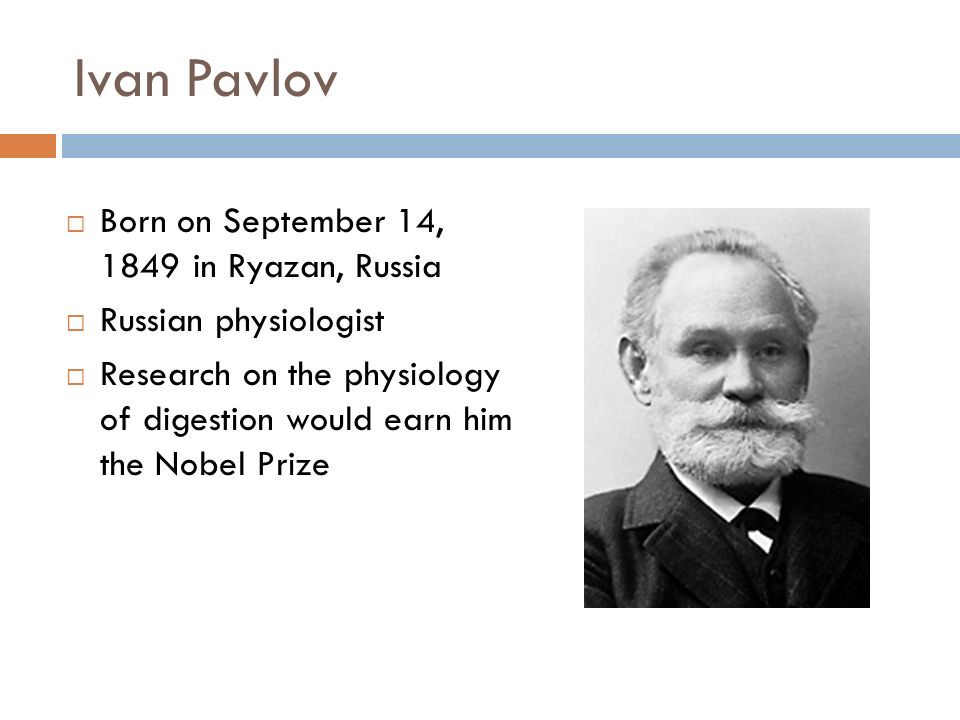 Ivan Pavlov

□ Born on September 14, 1849 in Ryazan, Russia
□ Russian physiologist
□ Research on the physiology of digestion would earn him the Nobel Prize